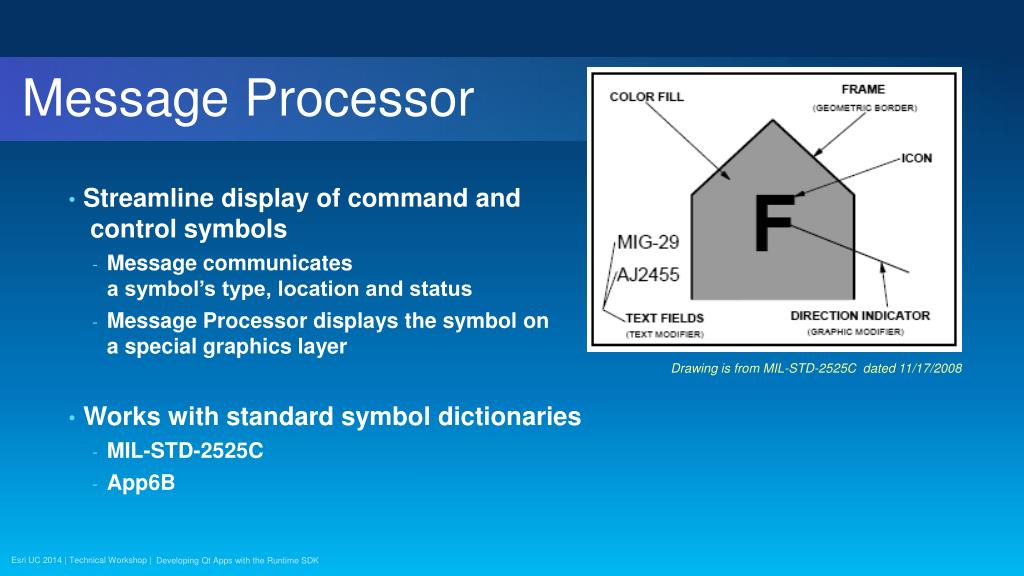 Message Processor

• Streamline display of command and control symbols
- Message communicates a symbol's type, location and status
- Message Processor displays the symbol on a special graphics layer

• Works with standard symbol dictionaries
- MIL-STD-2525C
- App6B

COLOR FILL
FRAME
(GEOMETRIC BORDER)
ICON
F
MIG-29
AJ2455
TEXT FIELDS
(TEXT MODIFIER)
DIRECTION INDICATOR
(GRAPHIC MODIFIER)

Drawing is from MIL-STD-2525C dated 11/17/2008

Esri UC 2014 | Technical Workshop | Developing Qt Apps with the Runtime SDK